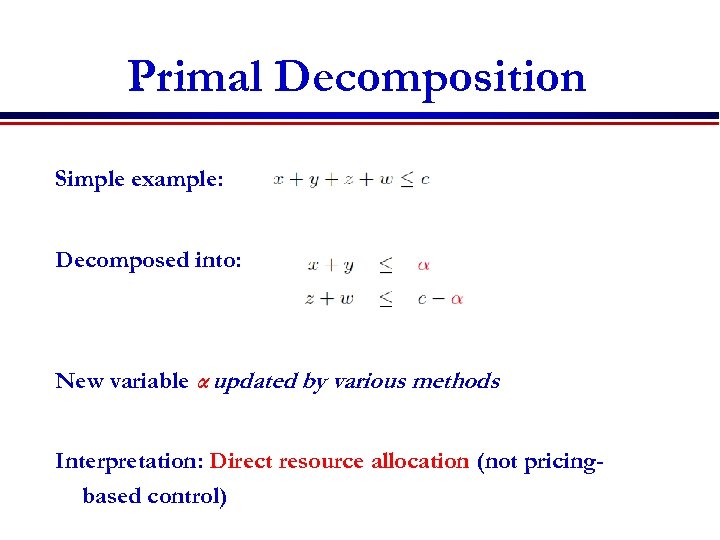 Primal Decomposition

Simple example: $x + y + z + w \leq c$

Decomposed into: $x + y \leq \alpha$
$z + w \leq c - \alpha$

New variable $\alpha$ updated by various methods

Interpretation: Direct resource allocation (not pricing-based control)